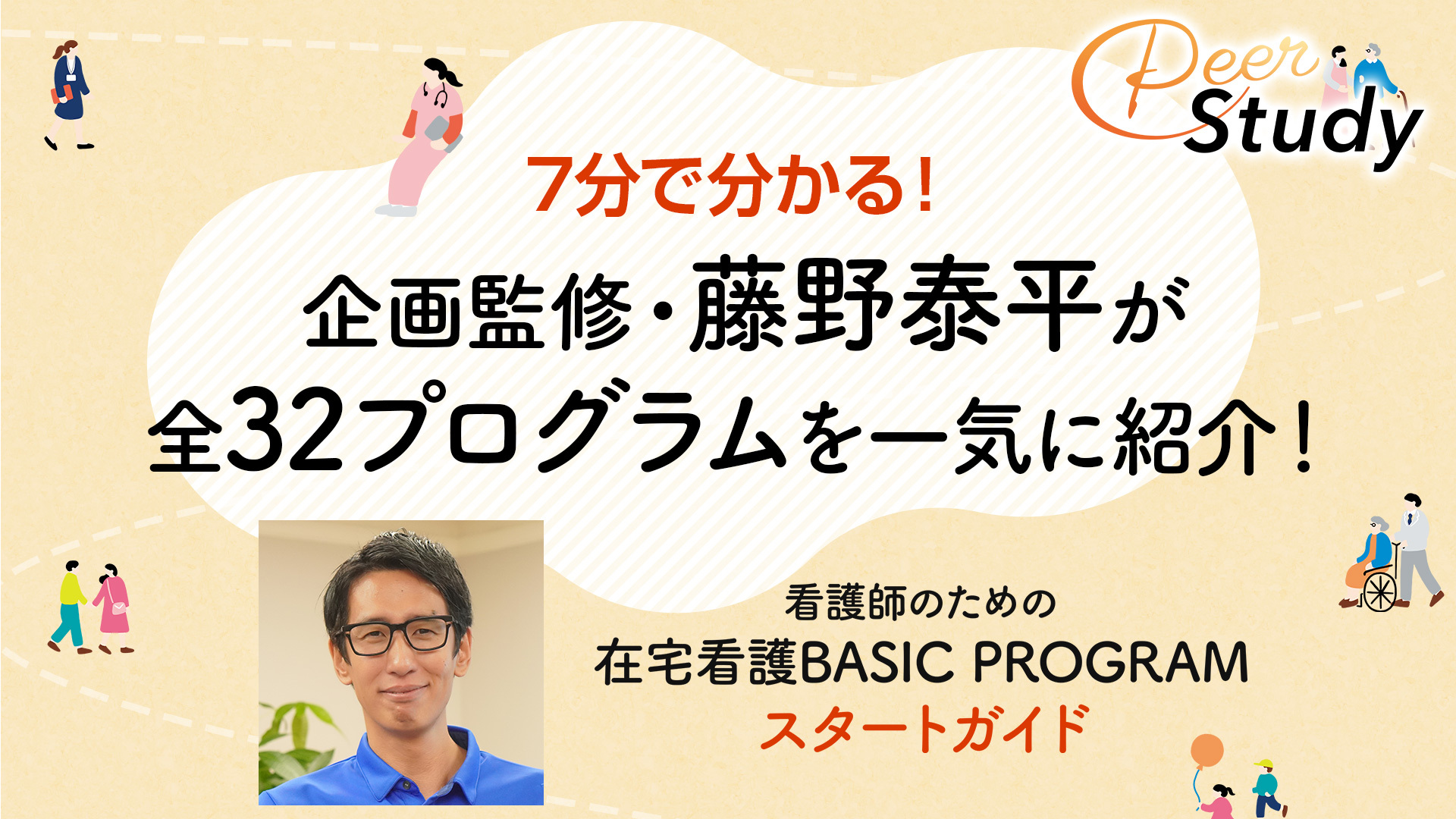 Peer Study

7分で分かる！

企画監修・藤野泰平が
全32プログラムを一気に紹介！

看護師のための
在宅看護BASIC PROGRAM
スタートガイド